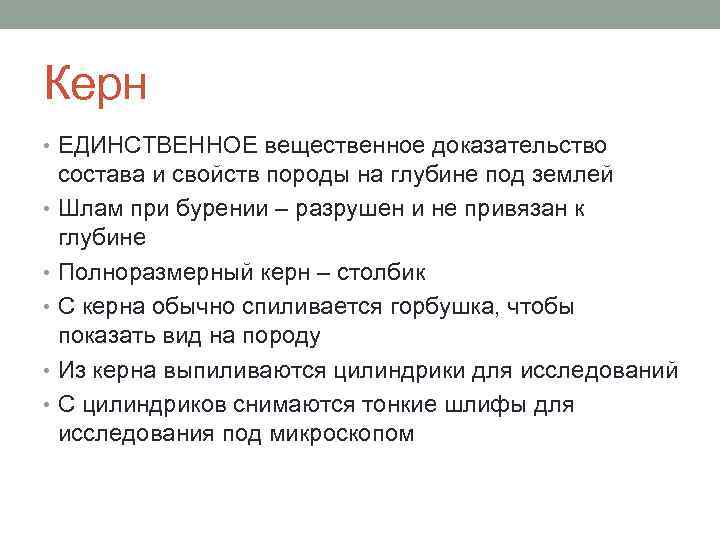 Керн

• ЕДИНСТВЕННОЕ вещественное доказательство состава и свойств породы на глубине под землей
• Шлам при бурении – разрушен и не привязан к глубине
• Полноразмерный керн – столбик
• С керна обычно спиливается горбушка, чтобы показать вид на породу
• Из керна выпиливаются цилиндрики для исследований
• С цилиндриков снимаются тонкие шлифы для исследования под микроскопом